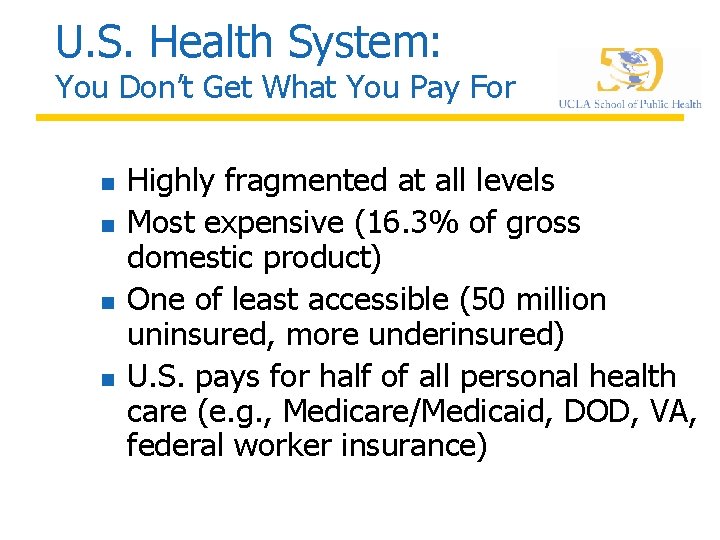 U.S. Health System:
You Don't Get What You Pay For

50
UCLA School of Public Health

- Highly fragmented at all levels
- Most expensive (16.3% of gross domestic product)
- One of least accessible (50 million uninsured, more underinsured)
- U.S. pays for half of all personal health care (e.g., Medicare/Medicaid, DOD, VA, federal worker insurance)